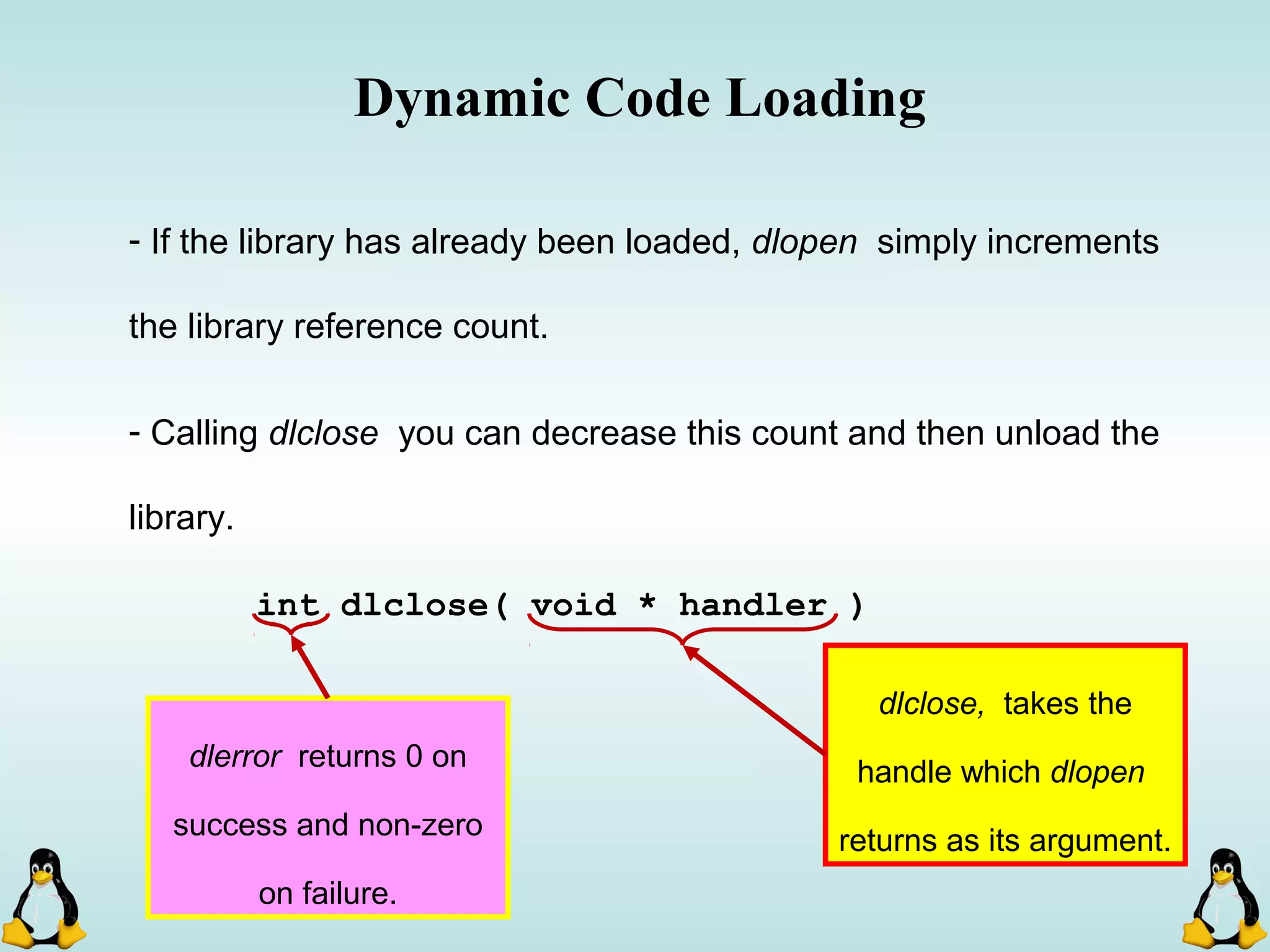 Dynamic Code Loading

- If the library has already been loaded, dlopen simply increments the library reference count.

- Calling dlclose you can decrease this count and then unload the library.

int dlclose( void * handler )

dlerror returns 0 on success and non-zero on failure.

dlclose, takes the handle which dlopen returns as its argument.